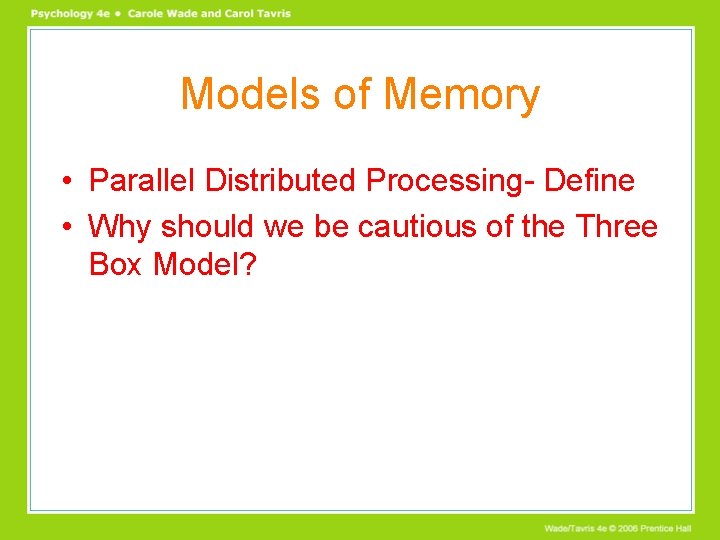 Psychology 4e • Carole Wade and Carol Tavris

Models of Memory

• Parallel Distributed Processing- Define
• Why should we be cautious of the Three Box Model?

Wade/Tavris 4e © 2006 Prentice Hall